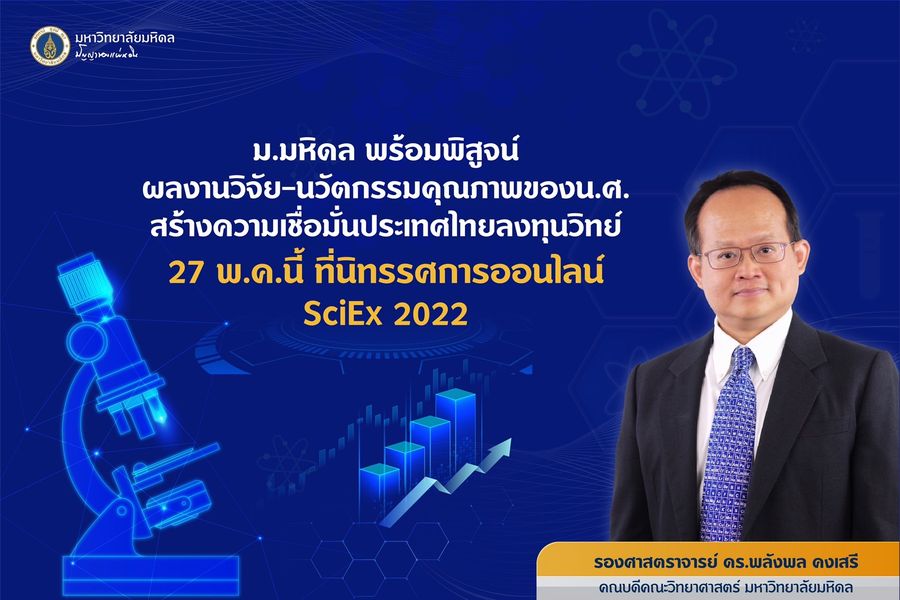 มหาวิทยาลัยมหิดล
ปัญญาของแผ่นดิน

ม.มหิดล พร้อมพิสูจน์
ผลงานวิจัย-นวัตกรรมคุณภาพของน.ศ.
สร้างความเชื่อมั่นประเทศไทยลงทุนวิทย์
27 พ.ค.นี้ ที่นิทรรศการออนไลน์
SciEx 2022

รองศาสตราจารย์ ดร.พลังพล คงเสรี
คณบดีคณะวิทยาศาสตร์ มหาวิทยาลัยมหิดล